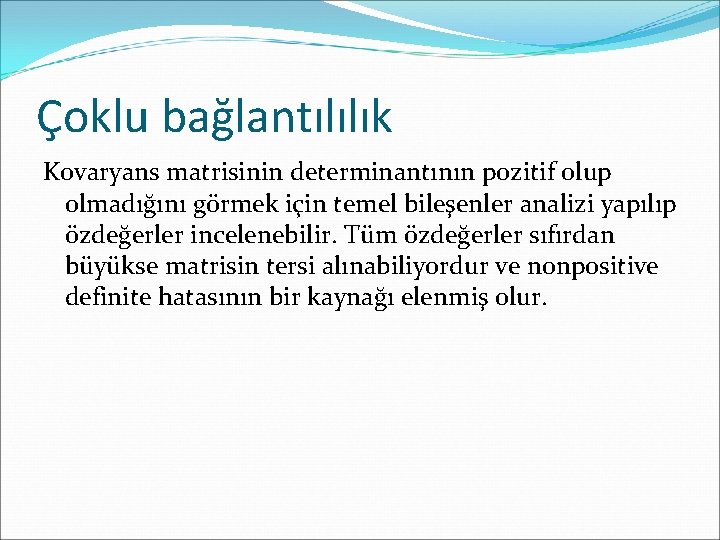 Çoklu bağlantılılık

Kovaryans matrisinin determinantının pozitif olup olmadığını görmek için temel bileşenler analizi yapılıp özdeğerler incelenebilir. Tüm özdeğerler sıfırdan büyükse matrisin tersi alınabiliyordur ve nonpositive definite hatasının bir kaynağı elenmiş olur.